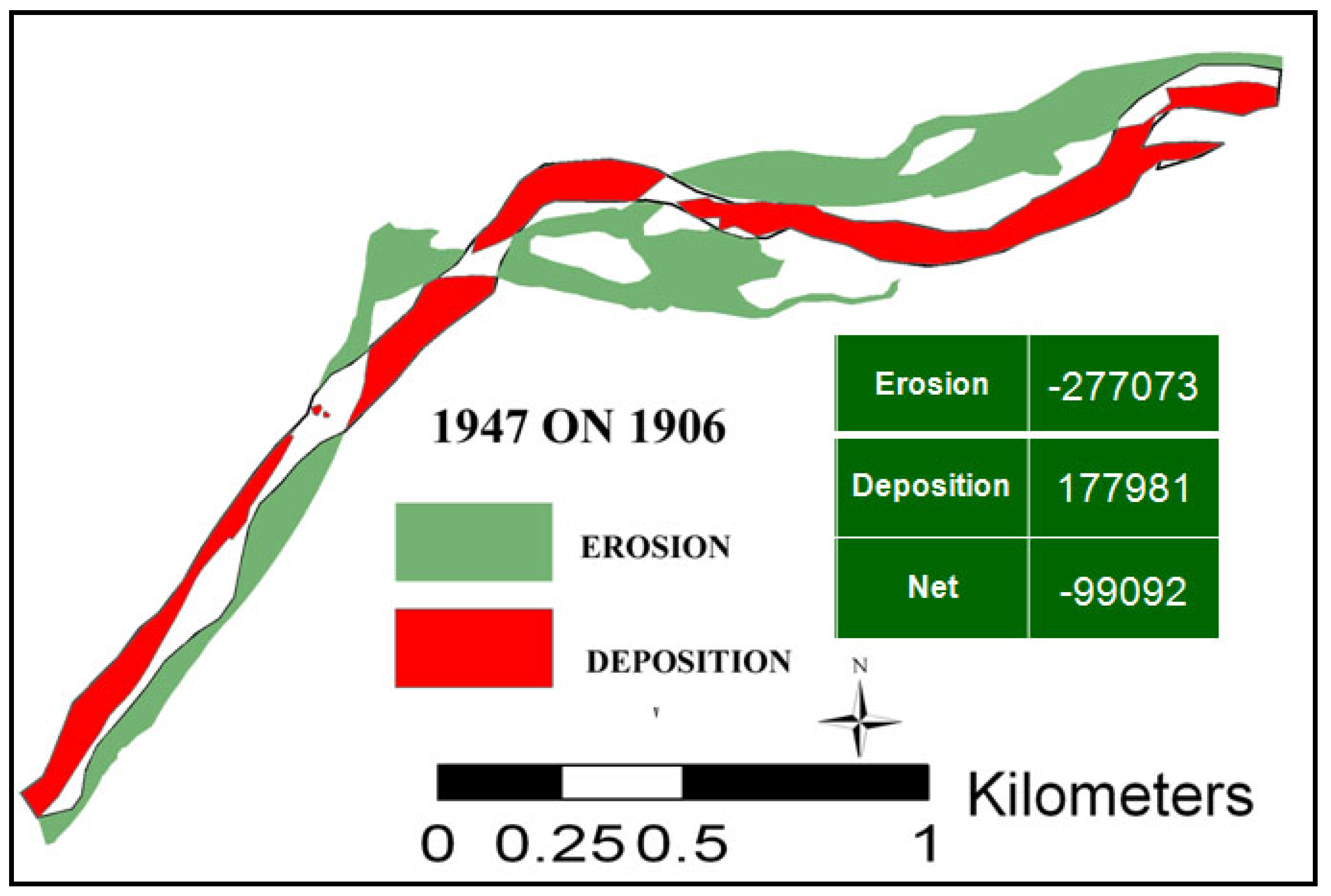 1947 ON 1906

EROSION

DEPOSITION

| Erosion | -277073 |
|---|---|
| Deposition | 177981 |
| Net | -99092 |

N

0 0.25 0.5 1 Kilometers